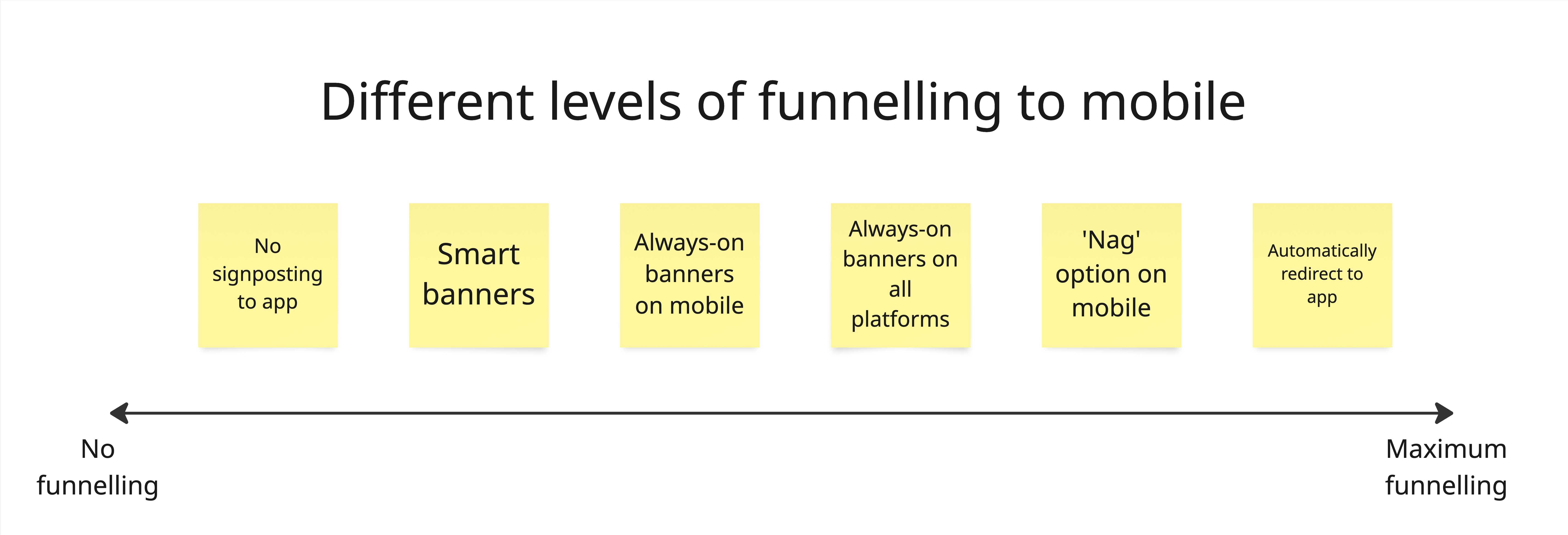 Different levels of funnelling to mobile

No signposting to app

Smart banners

Always-on banners on mobile

Always-on banners on all platforms

'Nag' option on mobile

Automatically redirect to app

No funnelling

Maximum funnelling